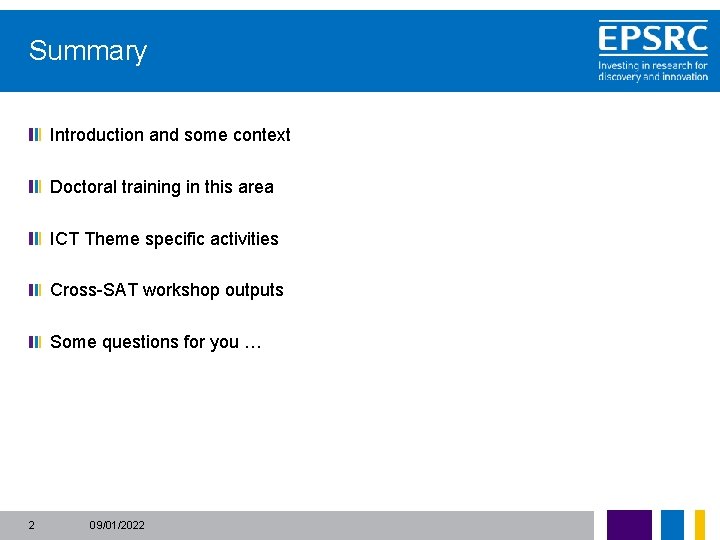 Summary

EPSRC
Investing in research for discovery and innovation

Introduction and some context

Doctoral training in this area

ICT Theme specific activities

Cross-SAT workshop outputs

Some questions for you …

2 09/01/2022